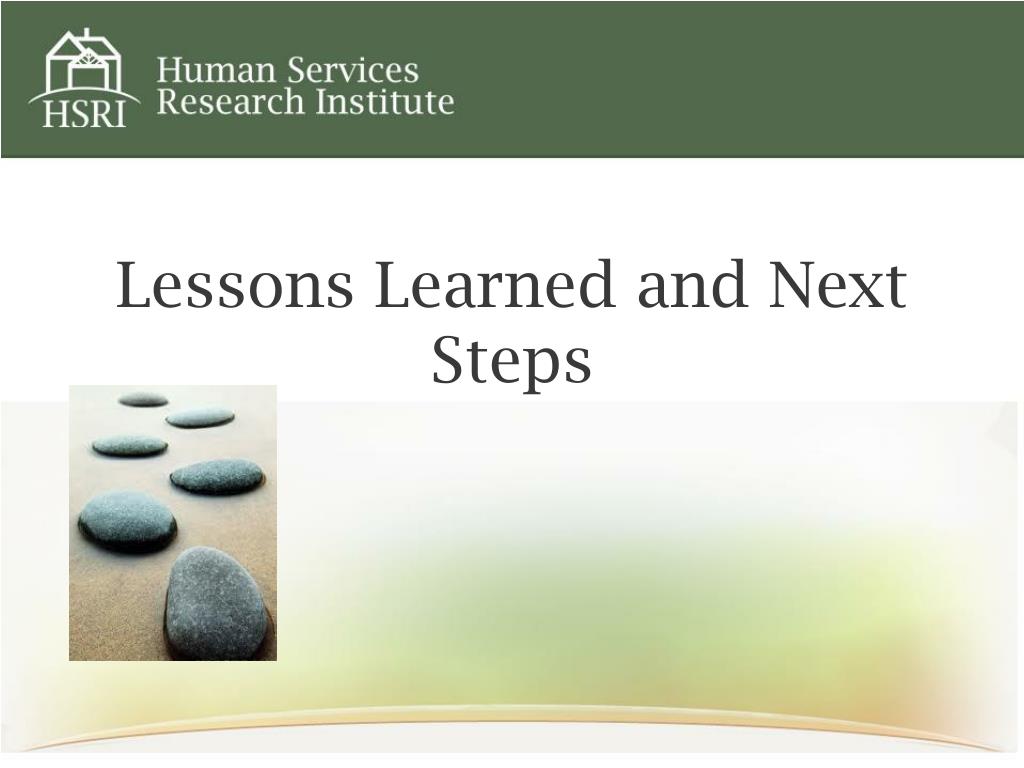 HSRI
Human Services
Research Institute

Lessons Learned and Next Steps